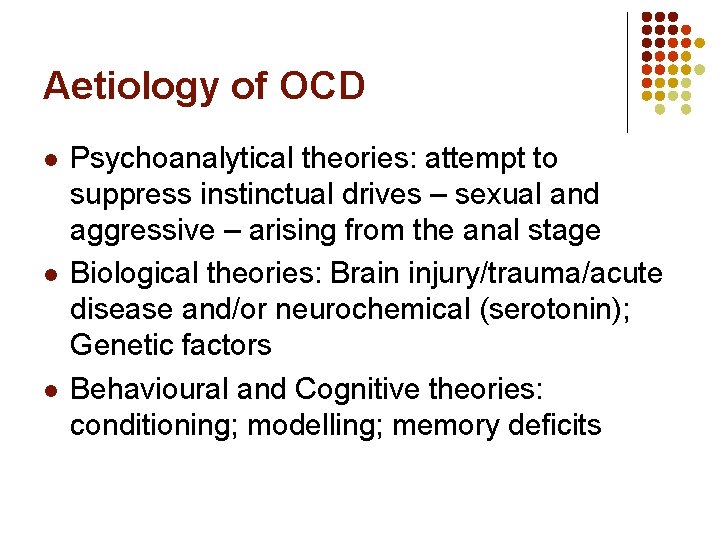 Aetiology of OCD

- Psychoanalytical theories: attempt to suppress instinctual drives – sexual and aggressive – arising from the anal stage
- Biological theories: Brain injury/trauma/acute disease and/or neurochemical (serotonin); Genetic factors
- Behavioural and Cognitive theories: conditioning; modelling; memory deficits